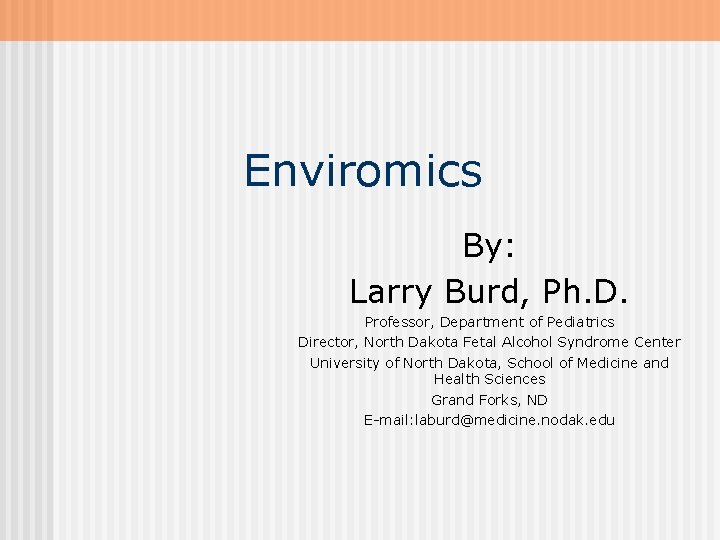 Enviromics

By:

Larry Burd, Ph.D.

Professor, Department of Pediatrics

Director, North Dakota Fetal Alcohol Syndrome Center

University of North Dakota, School of Medicine and Health Sciences

Grand Forks, ND

E-mail:laburd@medicine.nodak.edu